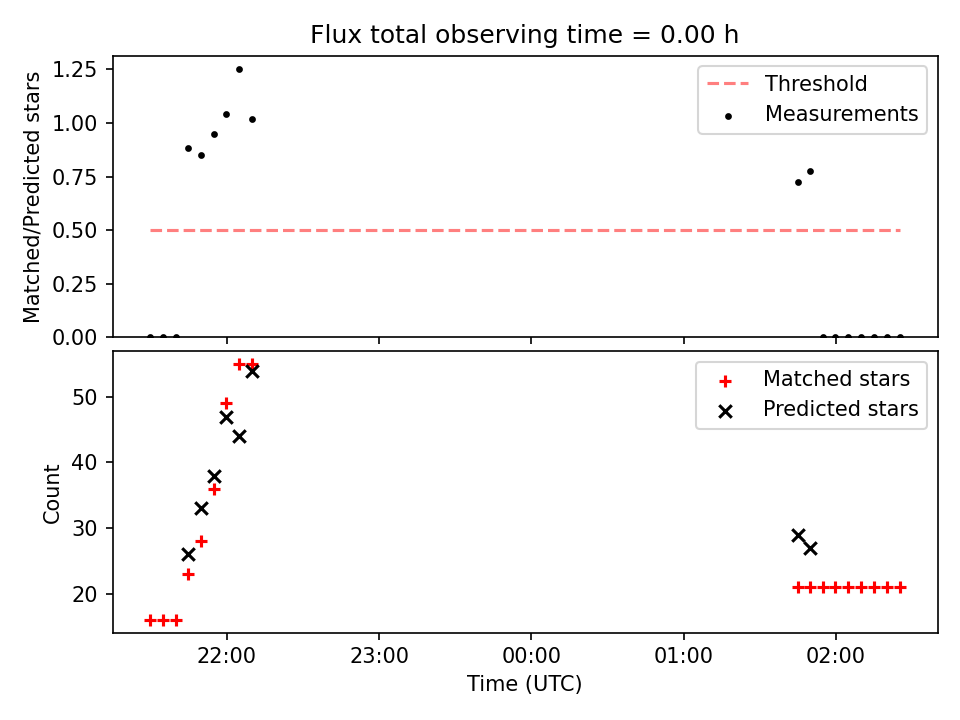 Flux total observing time = 0.00 h

Matched/Predicted stars

1.25
1.00
0.75
0.50
0.25
0.00

Threshold
Measurements

Count

50
40
30
20

Matched stars
Predicted stars

22:00
23:00
00:00
01:00
02:00

Time (UTC)